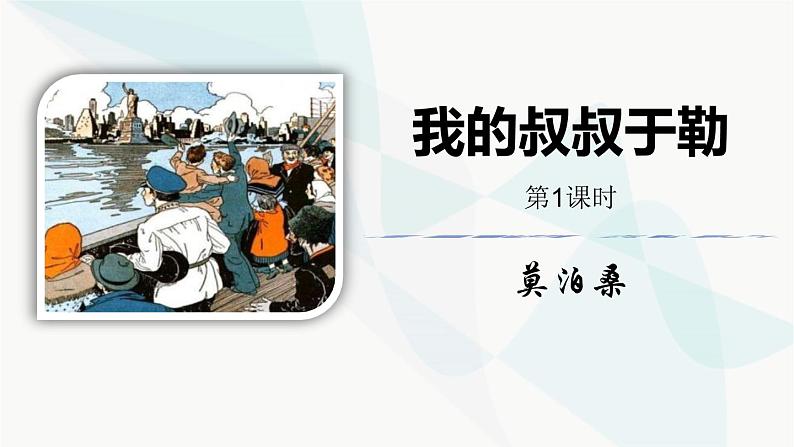 我的叔叔于勒

第1课时

莫泊桑